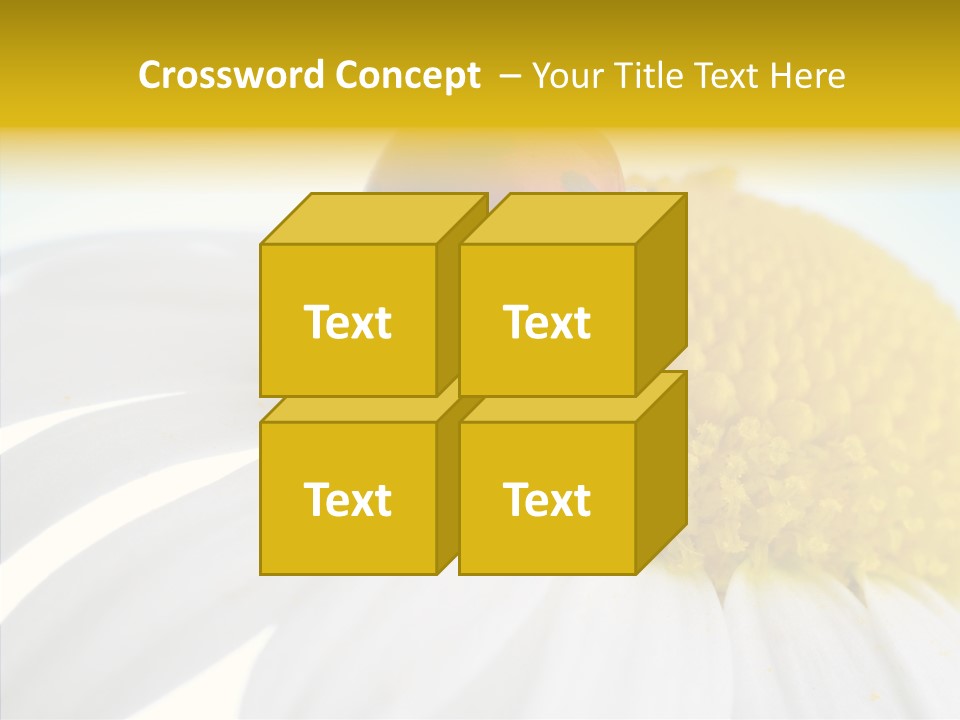 Crossword Concept – Your Title Text Here

Text

Text

Text

Text